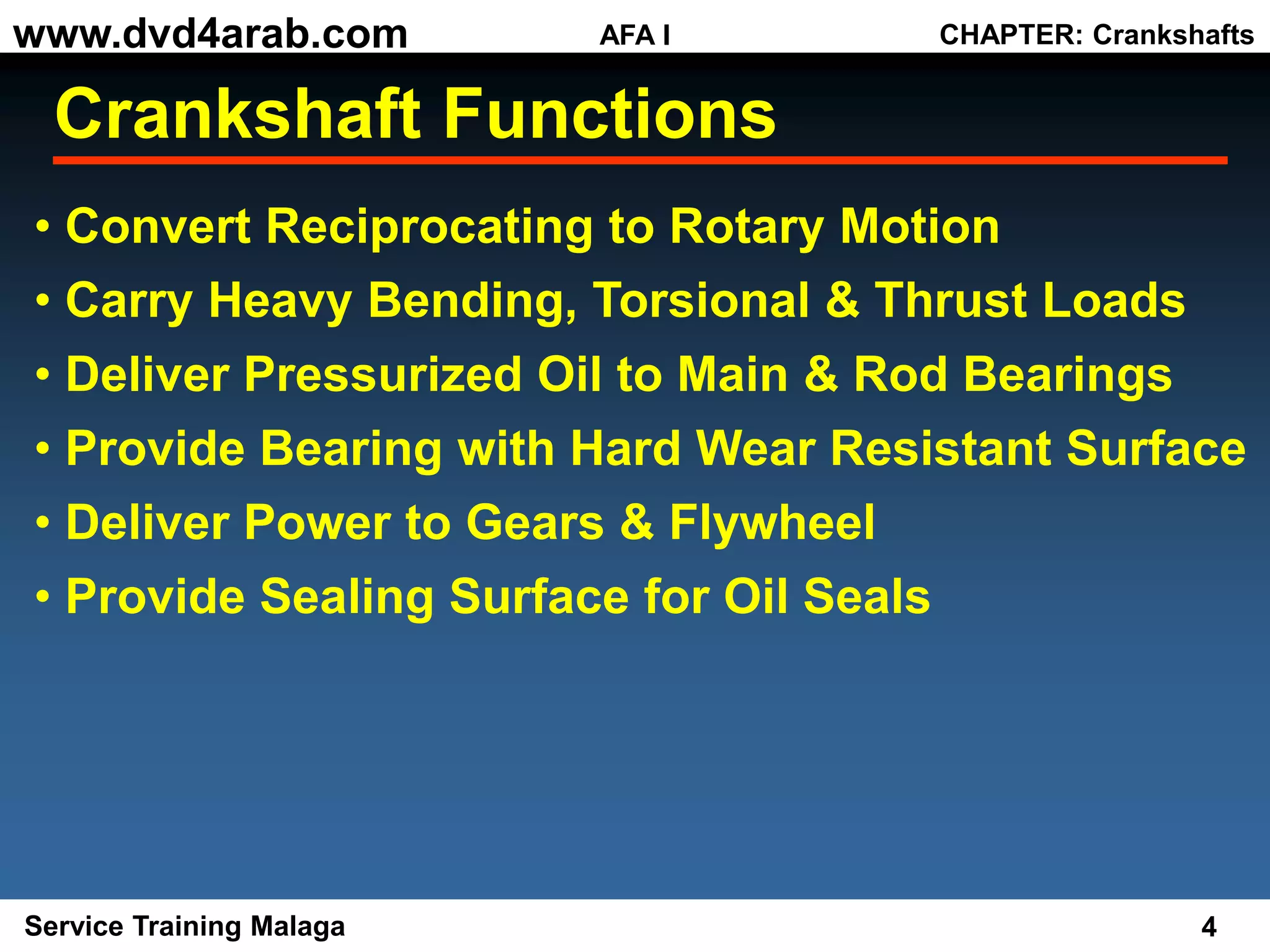 www.dvd4arab.com AFA I CHAPTER: Crankshafts

Crankshaft Functions

• Convert Reciprocating to Rotary Motion
• Carry Heavy Bending, Torsional & Thrust Loads
• Deliver Pressurized Oil to Main & Rod Bearings
• Provide Bearing with Hard Wear Resistant Surface
• Deliver Power to Gears & Flywheel
• Provide Sealing Surface for Oil Seals

Service Training Malaga 4